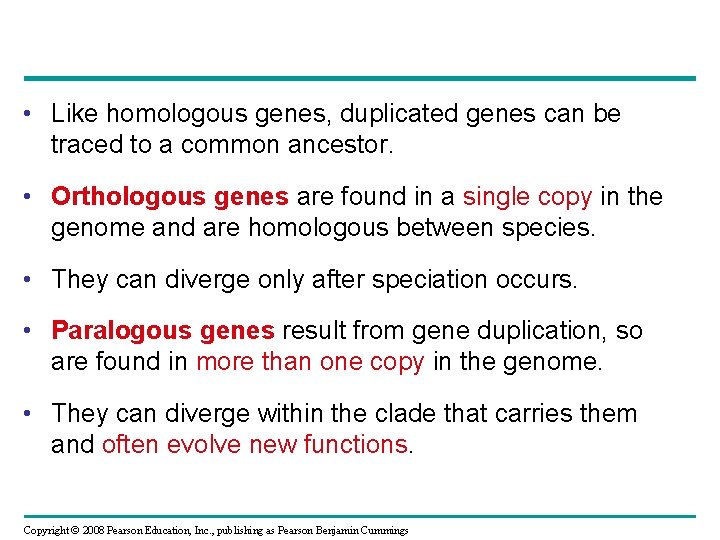 • Like homologous genes, duplicated genes can be traced to a common ancestor.

• Orthologous genes are found in a single copy in the genome and are homologous between species.

• They can diverge only after speciation occurs.

• Paralogous genes result from gene duplication, so are found in more than one copy in the genome.

• They can diverge within the clade that carries them and often evolve new functions.

Copyright © 2008 Pearson Education, Inc., publishing as Pearson Benjamin Cummings